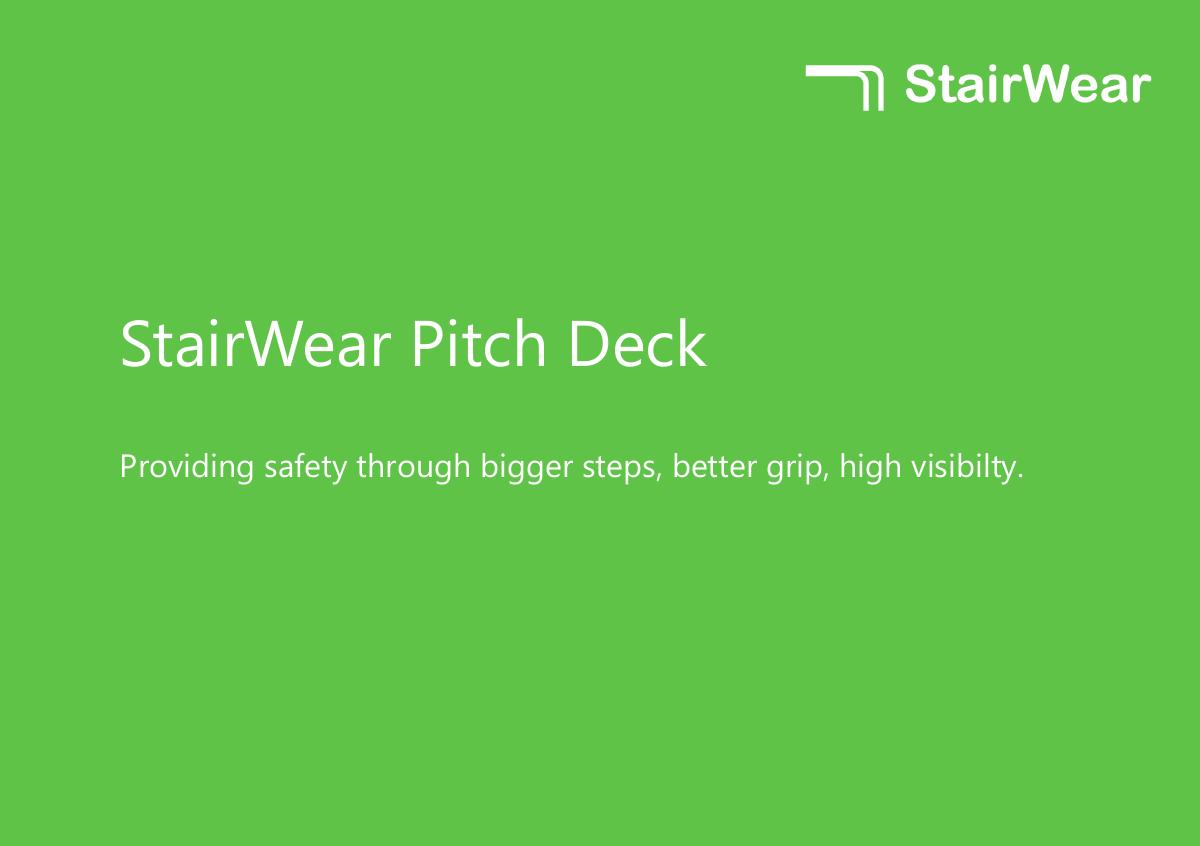 StairWear

StairWear Pitch Deck

Providing safety through bigger steps, better grip, high visibilty.